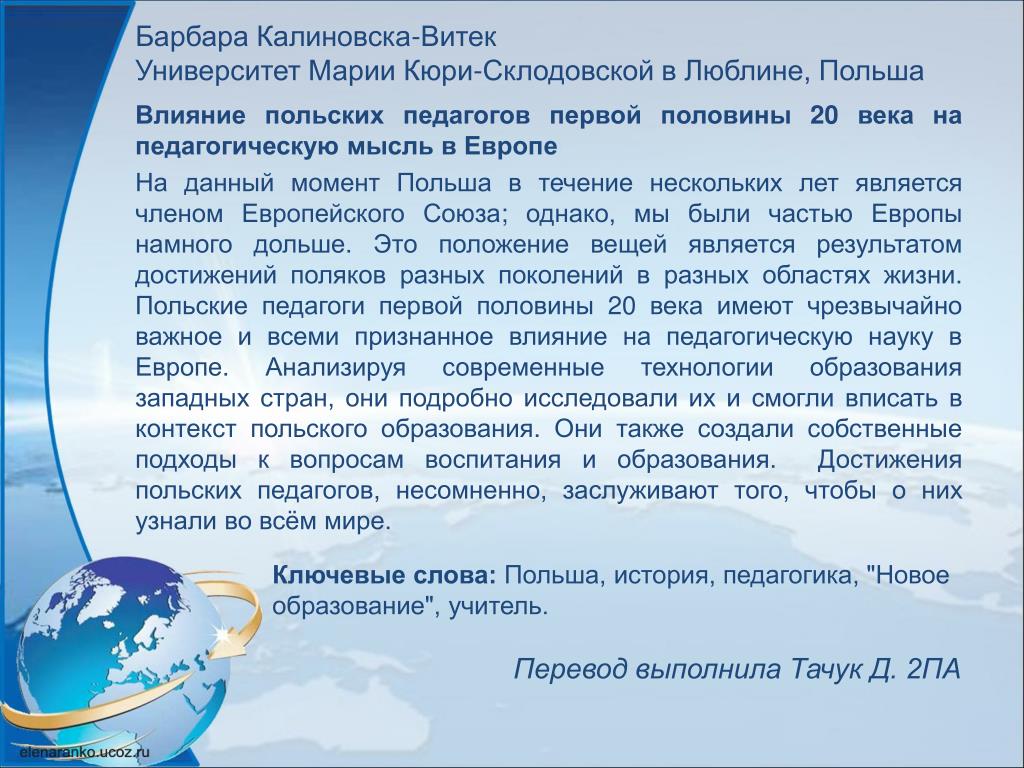 Барбара Калиновска-Витек
Университет Марии Кюри-Склодовской в Люблине, Польша

Влияние польских педагогов первой половины 20 века на педагогическую мысль в Европе

На данный момент Польша в течение нескольких лет является членом Европейского Союза; однако, мы были частью Европы намного дольше. Это положение вещей является результатом достижений поляков разных поколений в разных областях жизни. Польские педагоги первой половины 20 века имеют чрезвычайно важное и всеми признанное влияние на педагогическую науку в Европе. Анализируя современные технологии образования западных стран, они подробно исследовали их и смогли вписать в контекст польского образования. Они также создали собственные подходы к вопросам воспитания и образования. Достижения польских педагогов, несомненно, заслуживают того, чтобы о них узнали во всём мире.

Ключевые слова: Польша, история, педагогика, "Новое образование", учитель.

Перевод выполнила Тачук Д. 2ПА

elenaranko.ucoz.ru